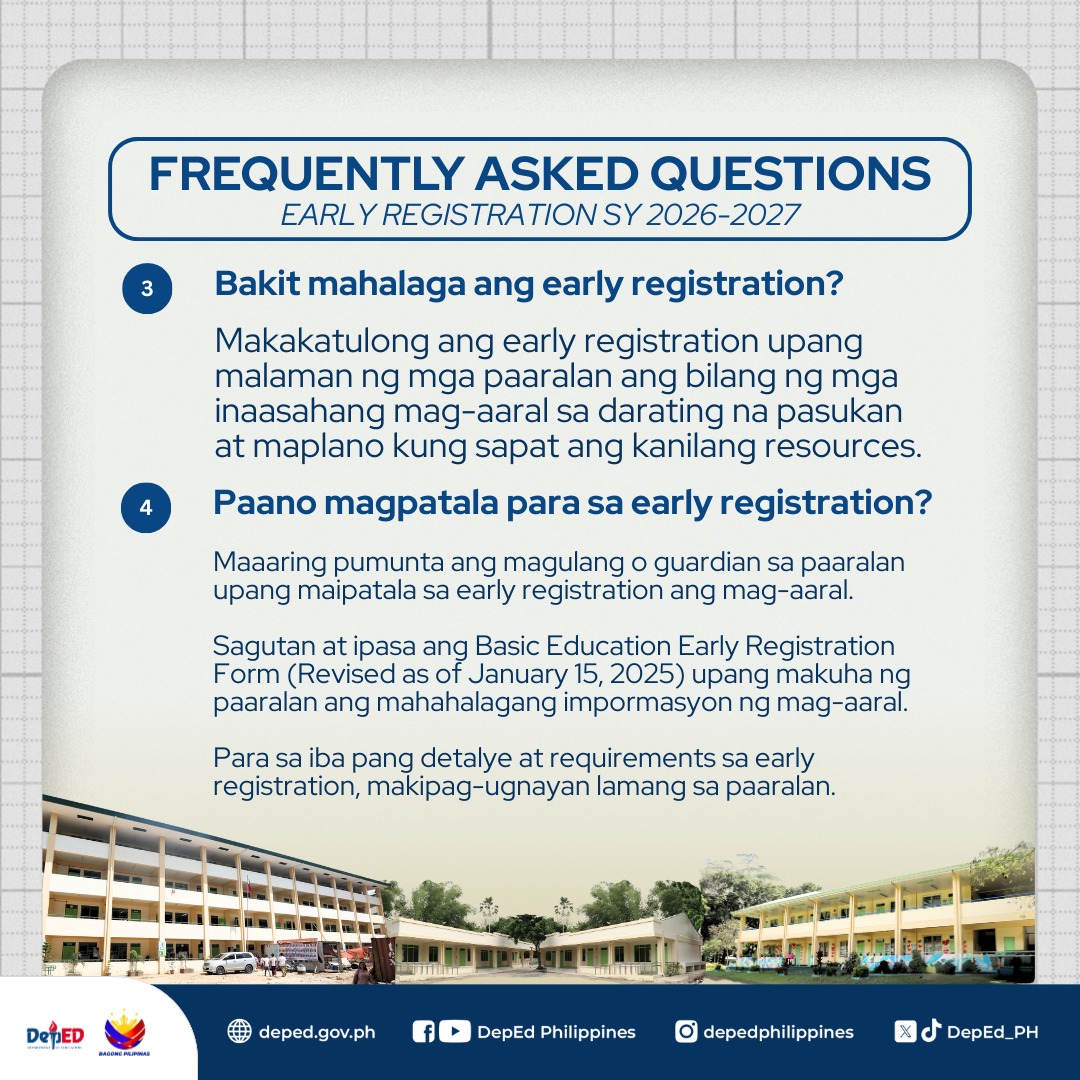 FREQUENTLY ASKED QUESTIONS
EARLY REGISTRATION SY 2026-2027

3 Bakit mahalaga ang early registration?

Makakatulong ang early registration upang malaman ng mga paaralan ang bilang ng mga inaasahang mag-aaral sa darating na pasukan at maplano kung sapat ang kanilang resources.

4 Paano magpatala para sa early registration?

Maaaring pumunta ang magulang o guardian sa paaralan upang maipatala sa early registration ang mag-aaral.

Sagutan at ipasa ang Basic Education Early Registration Form (Revised as of January 15, 2025) upang makuha ng paaralan ang mahahalagang impormasyon ng mag-aaral.

Para sa iba pang detalye at requirements sa early registration, makipag-ugnayan lamang sa paaralan.

DepED BAGONG PILIPINAS

deped.gov.ph DepEd Philippines depedphilippines DepEd_PH